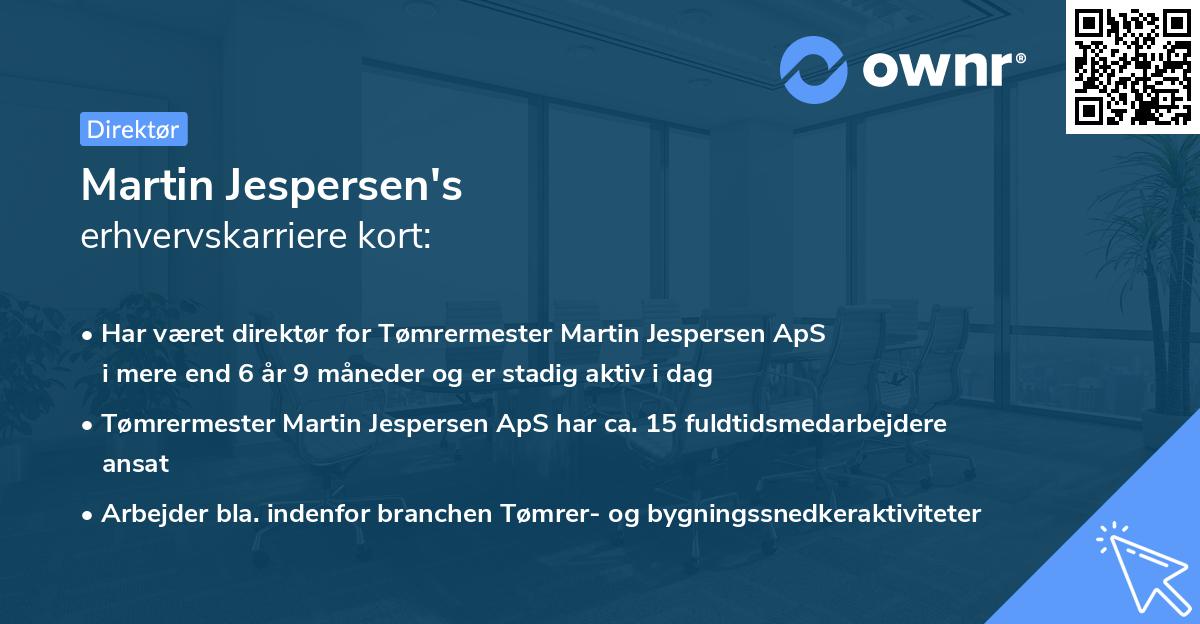 ownr®

Direktør

Martin Jespersen's
erhvervskarriere kort:

• Har været direktør for Tømrermester Martin Jespersen ApS i mere end 6 år 9 måneder og er stadig aktiv i dag

• Tømrermester Martin Jespersen ApS har ca. 15 fuldtidsmedarbejdere ansat

• Arbejder bla. indenfor branchen Tømrer- og bygningssnedkeraktiviteter